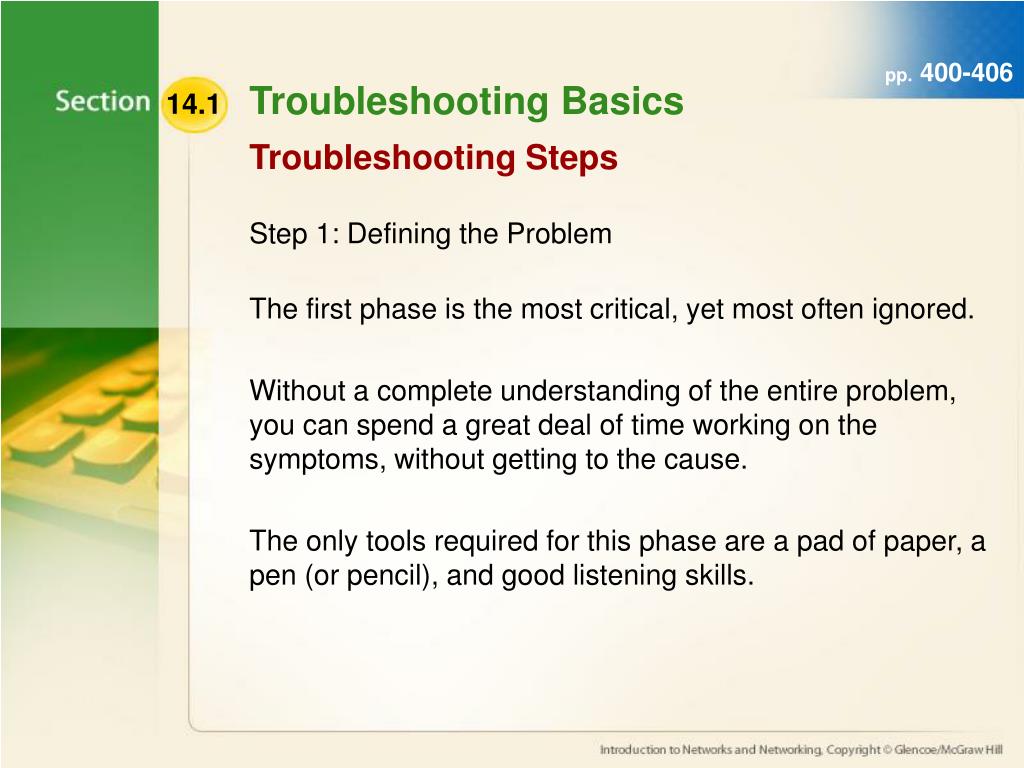 pp. 400-406

Section 14.1 Troubleshooting Basics

Troubleshooting Steps

Step 1: Defining the Problem

The first phase is the most critical, yet most often ignored.

Without a complete understanding of the entire problem, you can spend a great deal of time working on the symptoms, without getting to the cause.

The only tools required for this phase are a pad of paper, a pen (or pencil), and good listening skills.

Introduction to Networks and Networking, Copyright © Glencoe/McGraw Hill